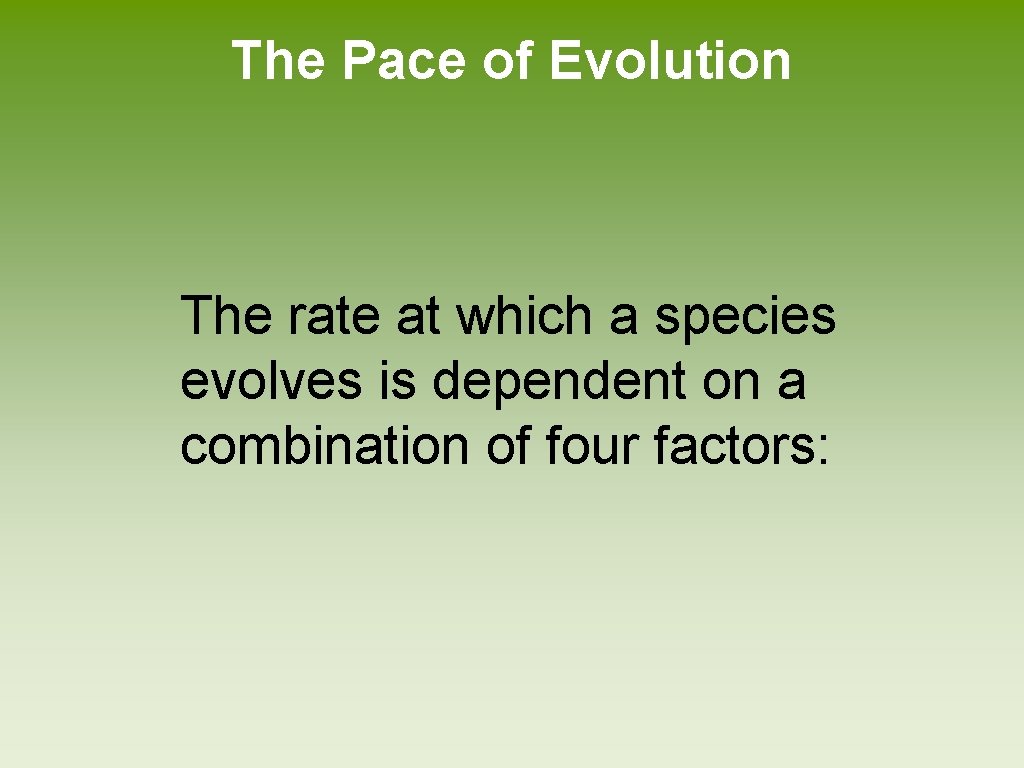 The Pace of Evolution

The rate at which a species evolves is dependent on a combination of four factors: